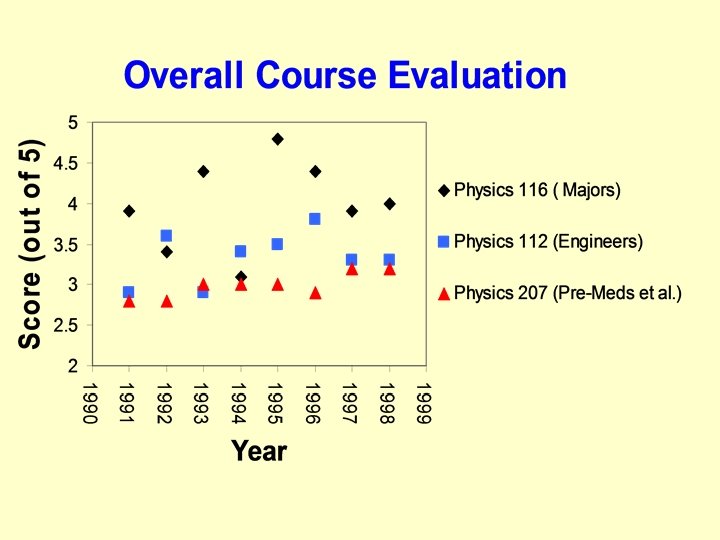 Overall Course Evaluation

Score (out of 5)

5
4.5
4
3.5
3
2.5
2

1990
1991
1992
1993
1994
1995
1996
1997
1998
1999

Year

Physics 116 ( Majors)
Physics 112 (Engineers)
Physics 207 (Pre-Meds et al.)